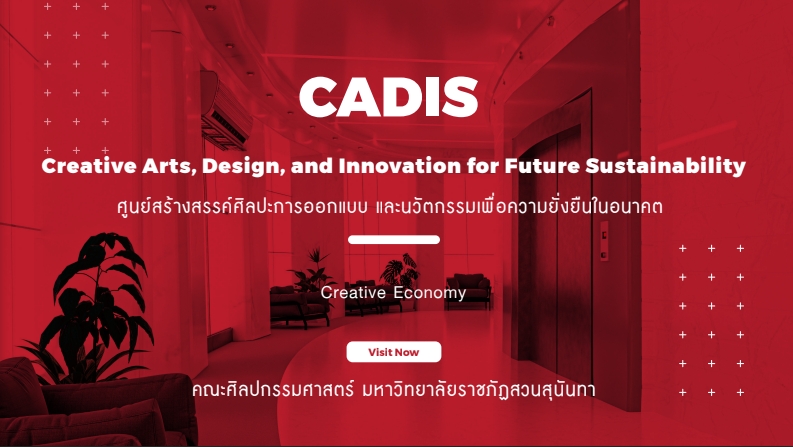 CADIS

Creative Arts, Design, and Innovation for Future Sustainability

ศูนย์สร้างสรรค์ศิลปะการออกแบบ และนวัตกรรมเพื่อความยั่งยืนในอนาคต

Creative Economy

Visit Now

คณะศิลปกรรมศาสตร์ มหาวิทยาลัยราชภัฏสวนสุนันทา